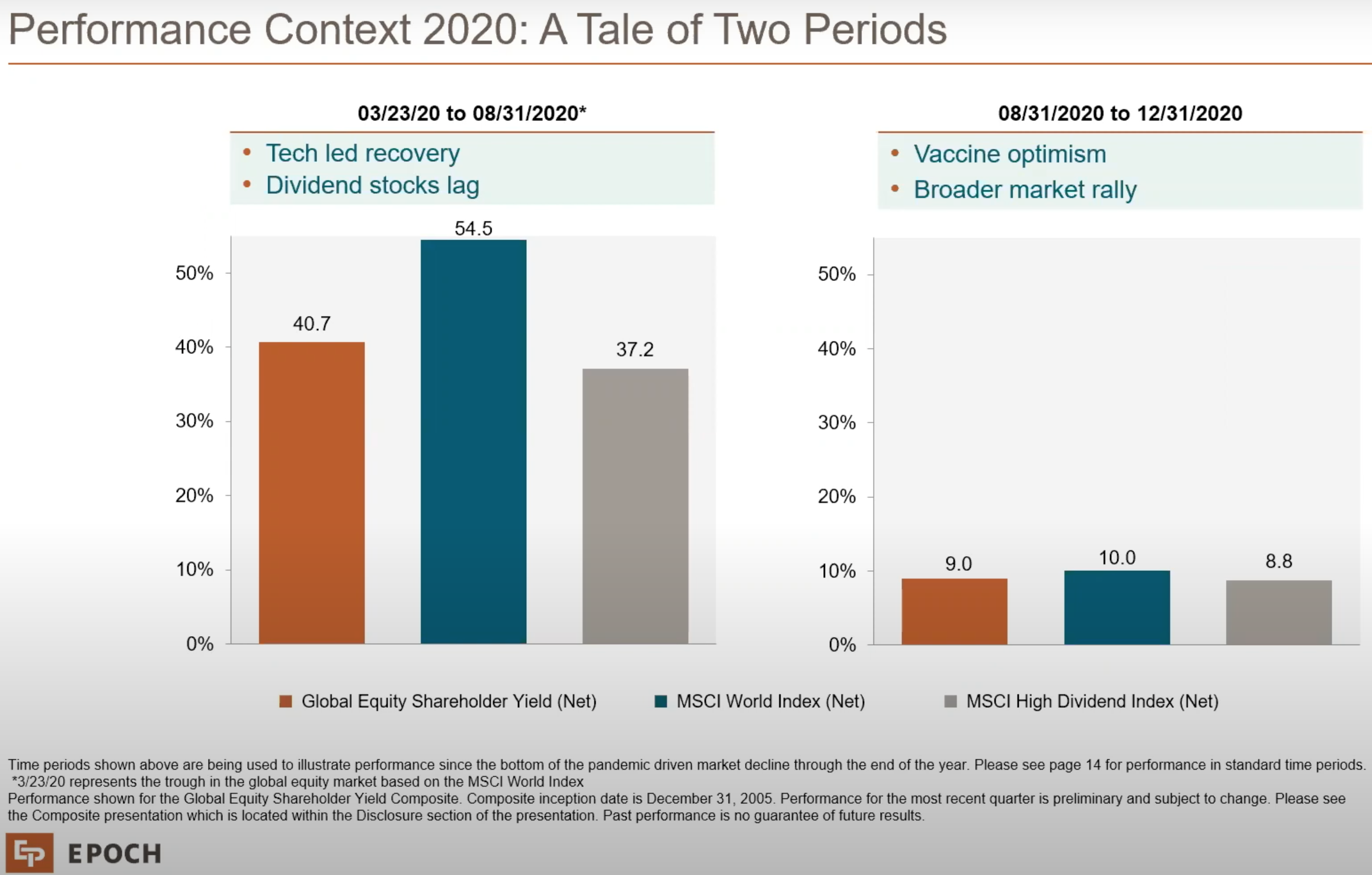 Performance Context 2020: A Tale of Two Periods

03/23/20 to 08/31/2020*

• Tech led recovery
• Dividend stocks lag

50%
40%
30%
20%
10%
0%

40.7
54.5
37.2

08/31/2020 to 12/31/2020

• Vaccine optimism
• Broader market rally

50%
40%
30%
20%
10%
0%

9.0
10.0
8.8

Global Equity Shareholder Yield (Net)
MSCI World Index (Net)
MSCI High Dividend Index (Net)

Time periods shown above are being used to illustrate performance since the bottom of the pandemic driven market decline through the end of the year. Please see page 14 for performance in standard time periods.
*3/23/20 represents the trough in the global equity market based on the MSCI World Index
Performance shown for the Global Equity Shareholder Yield Composite. Composite inception date is December 31, 2005. Performance for the most recent quarter is preliminary and subject to change. Please see the Composite presentation which is located within the Disclosure section of the presentation. Past performance is no guarantee of future results.

EPOCH